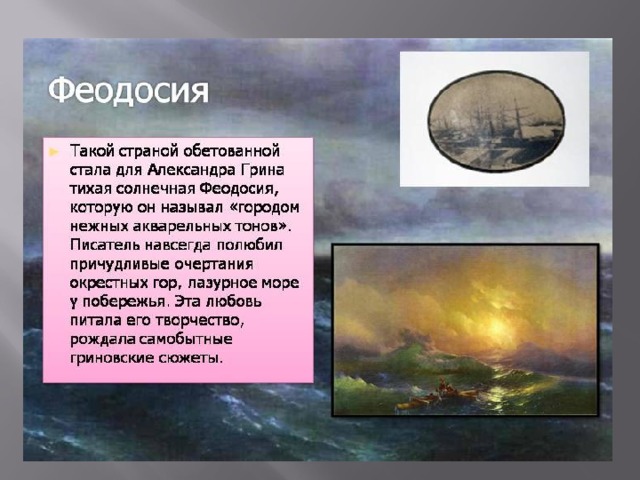 Феодосия

Такой страной обетованной стала для Александра Грина тихая солнечная Феодосия, которую он называл «городом нежных акварельных тонов». Писатель навсегда полюбил причудливые очертания окрестных гор, лазурное море у побережья. Эта любовь питала его творчество, рождала самобытные гриновские сюжеты.